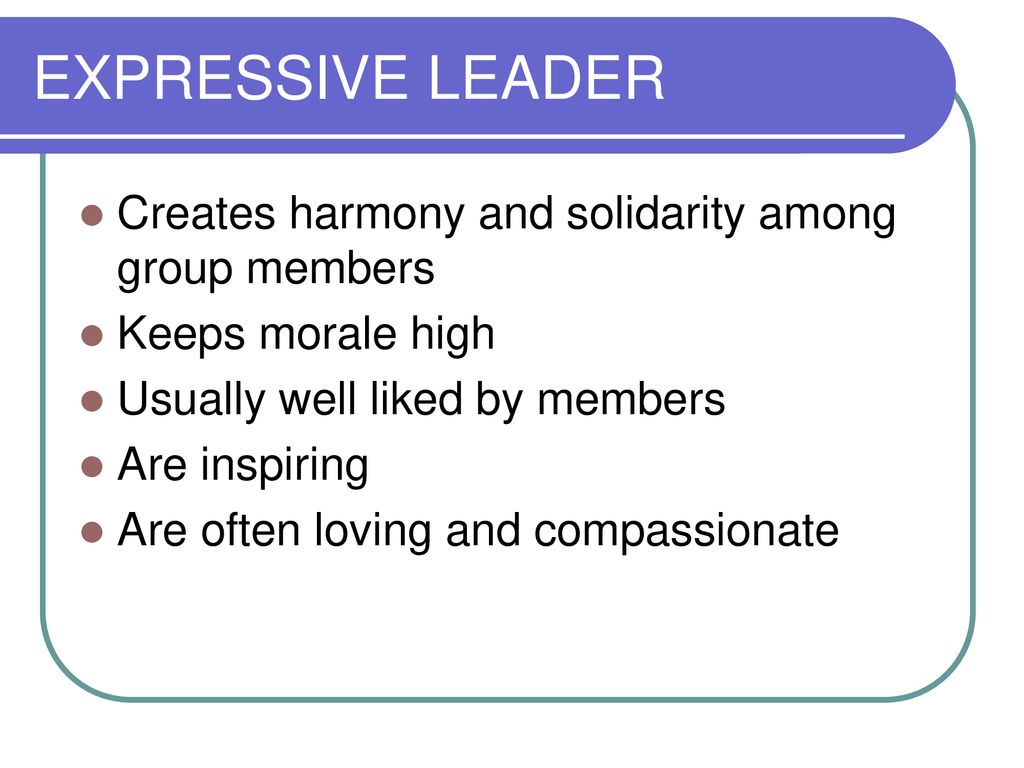 EXPRESSIVE LEADER

- Creates harmony and solidarity among group members
- Keeps morale high
- Usually well liked by members
- Are inspiring
- Are often loving and compassionate